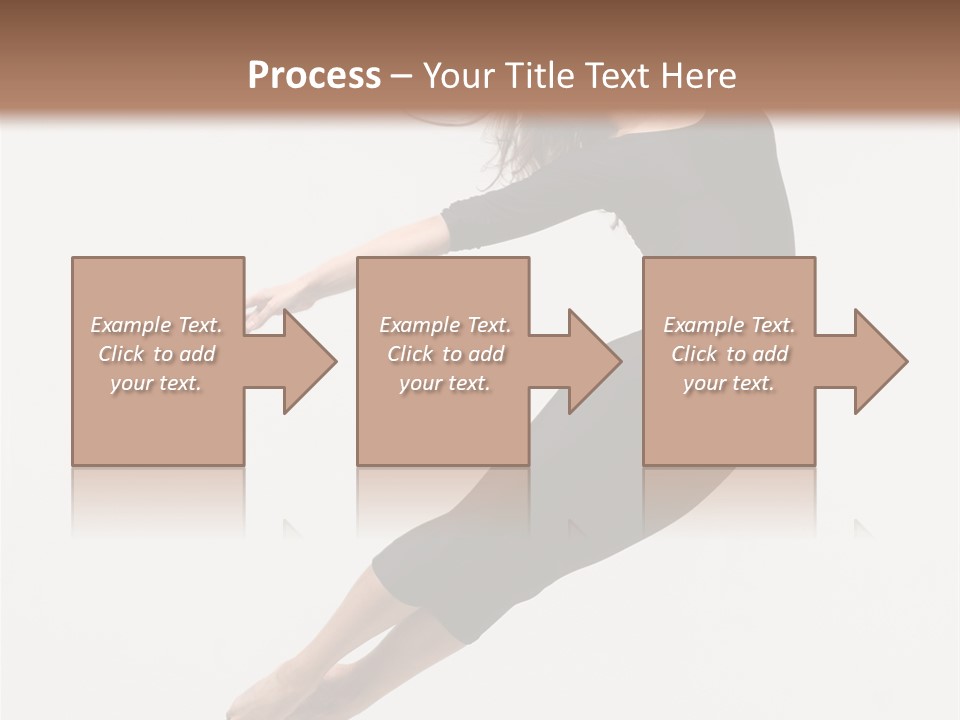 Process – Your Title Text Here

Example Text. Click to add your text.

Example Text. Click to add your text.

Example Text. Click to add your text.